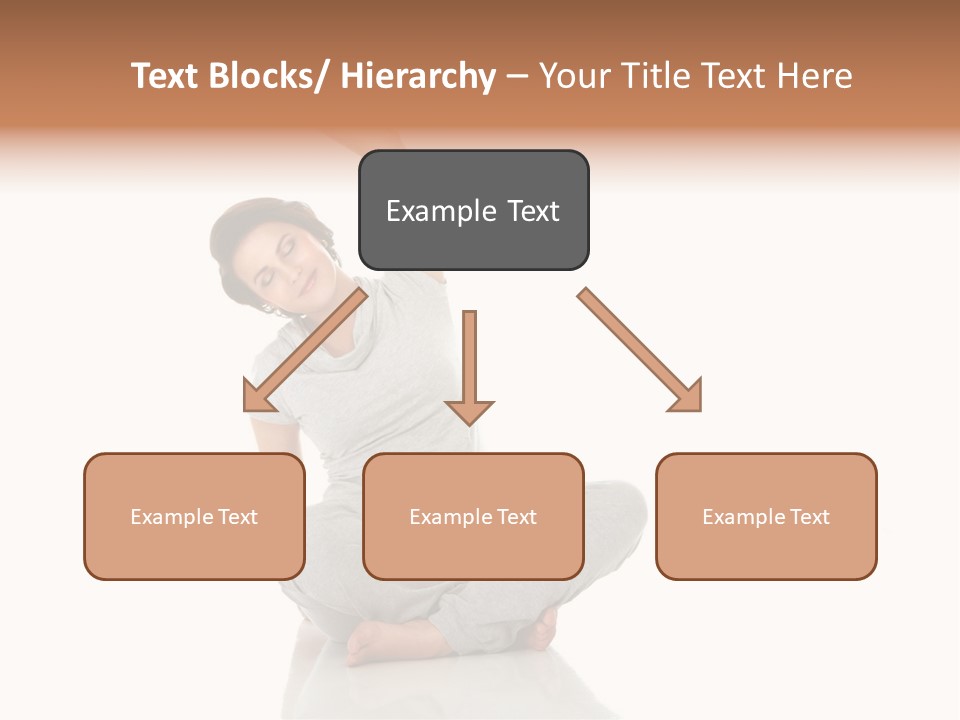 Text Blocks/ Hierarchy – Your Title Text Here

Example Text

Example Text

Example Text

Example Text